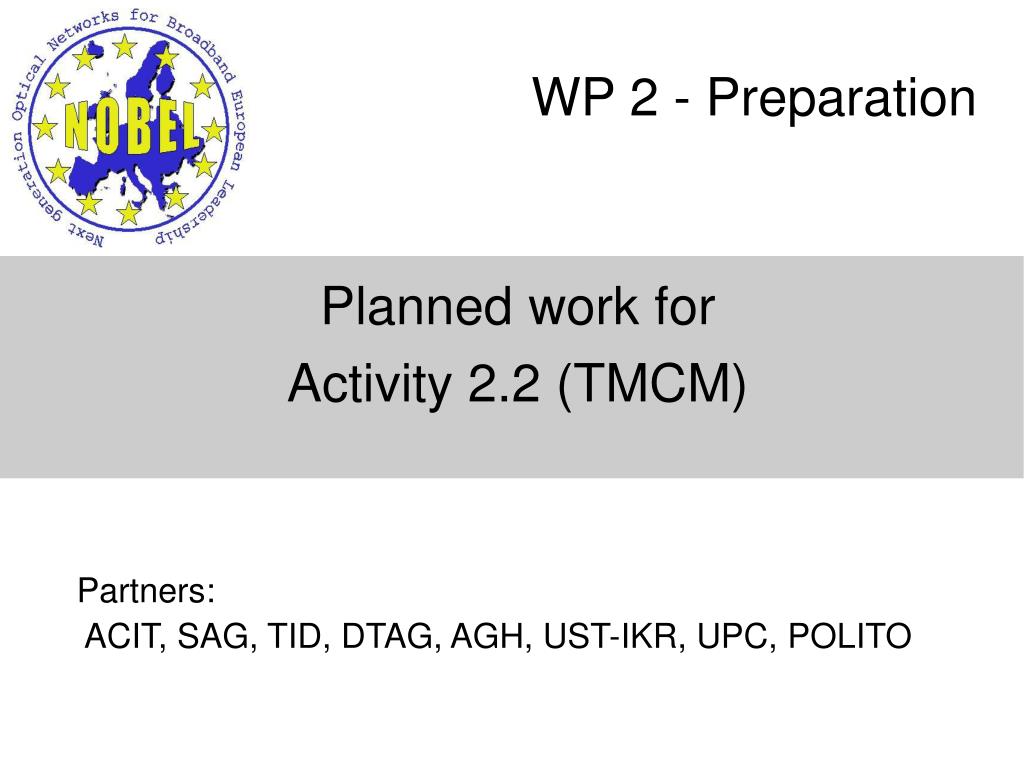 Next generation Optical Networks for Broadband European Leadership

NOBEL

WP 2 - Preparation

Planned work for
Activity 2.2 (TMCM)

Partners:
ACIT, SAG, TID, DTAG, AGH, UST-IKR, UPC, POLITO